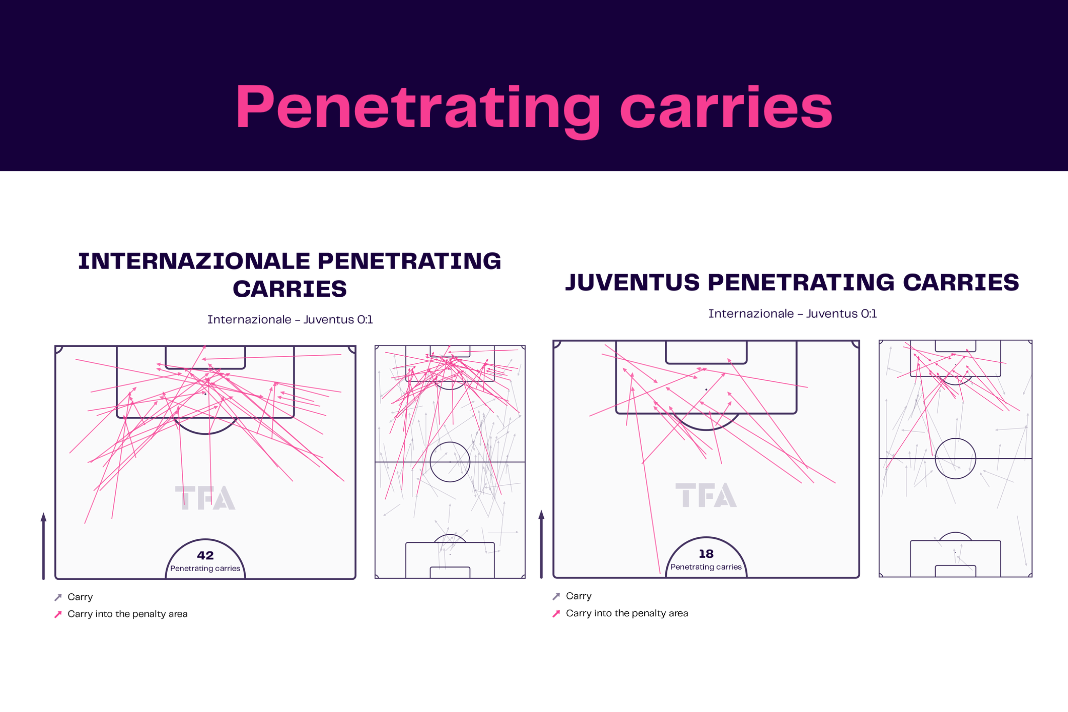 Penetrating carries

INTERNAZIONALE PENETRATING CARRIES

Internazionale - Juventus 0:1

TFA

42
Penetrating carries

Carry
Carry into the penalty area

JUVENTUS PENETRATING CARRIES

Internazionale - Juventus 0:1

TFA

18
Penetrating carries

Carry
Carry into the penalty area